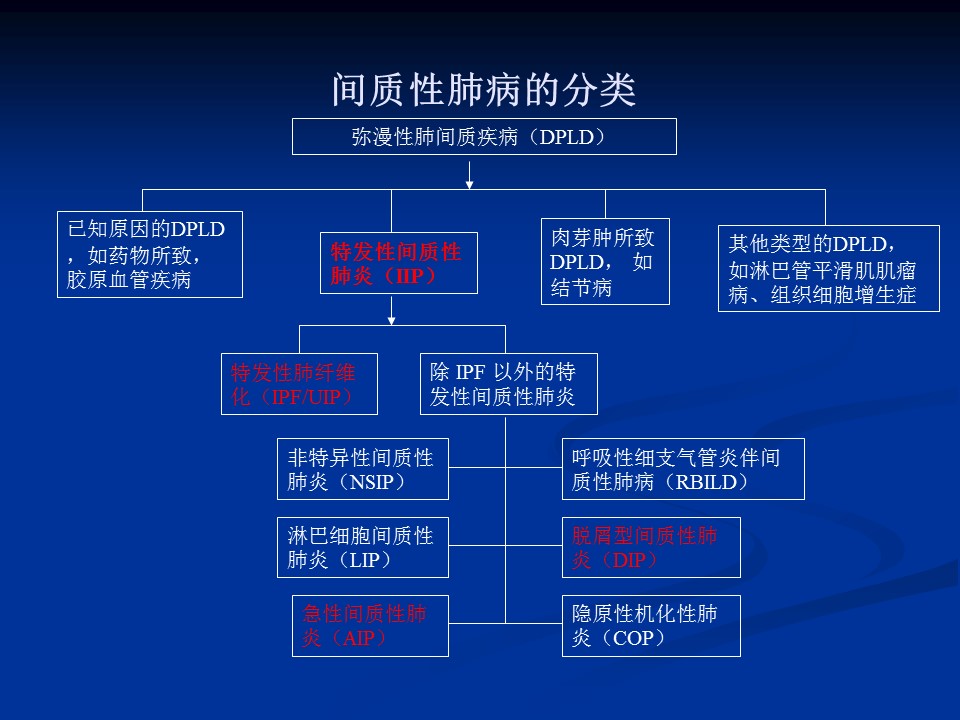 间质性肺病的分类

弥漫性肺间质疾病（DPLD）

已知原因的DPLD，如药物所致，胶原血管疾病

特发性间质性肺炎（IIP）

肉芽肿所致DPLD，如结节病

其他类型的DPLD，如淋巴管平滑肌肌瘤病、组织细胞增生症

特发性肺纤维化（IPF/UIP）

除 IPF 以外的特发性间质性肺炎

非特异性间质性肺炎（NSIP）

呼吸性细支气管炎伴间质性肺病（RBILD）

淋巴细胞间质性肺炎（LIP）

脱屑型间质性肺炎（DIP）

急性间质性肺炎（AIP）

隐原性机化性肺炎（COP）